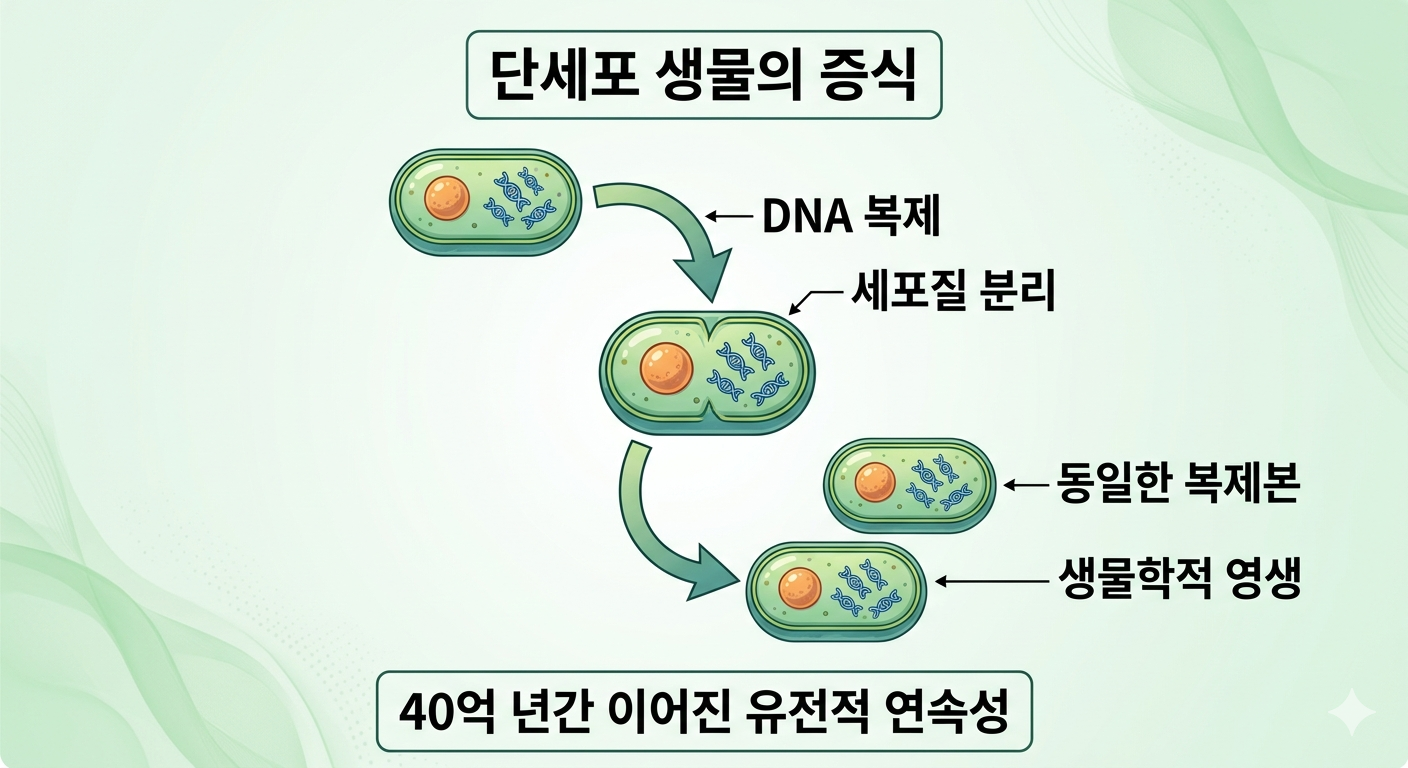 단세포 생물의 증식

DNA 복제

세포질 분리

동일한 복제본

생물학적 영생

40억 년간 이어진 유전적 연속성